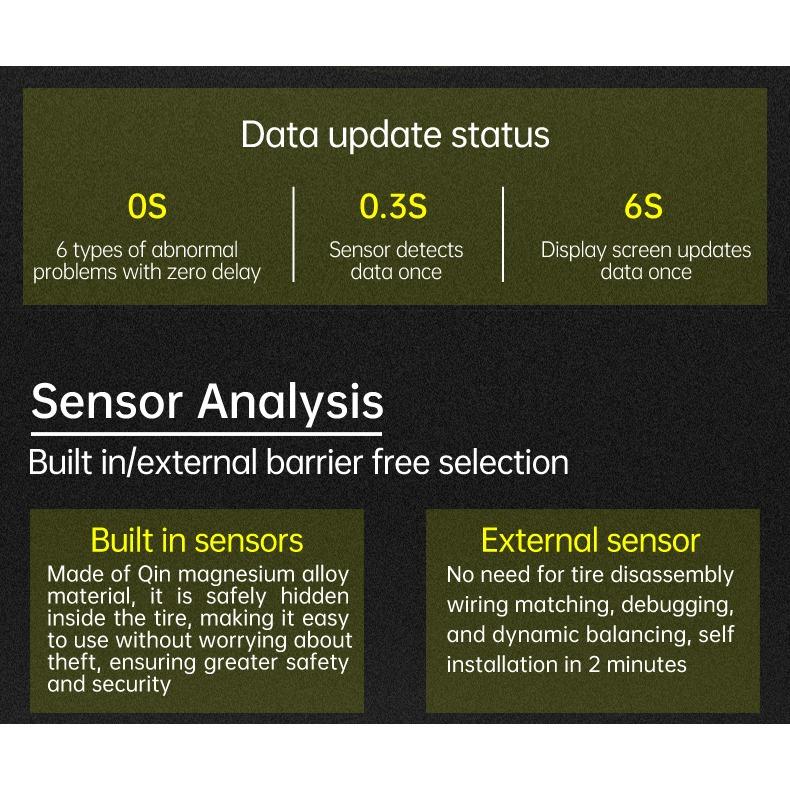 Data update status

0S
6 types of abnormal problems with zero delay

0.3S
Sensor detects data once

6S
Display screen updates data once

Sensor Analysis

Built in/external barrier free selection

Built in sensors
Made of Qin magnesium alloy material, it is safely hidden inside the tire, making it easy to use without worrying about theft, ensuring greater safety and security

External sensor
No need for tire disassembly wiring matching, debugging, and dynamic balancing, self installation in 2 minutes